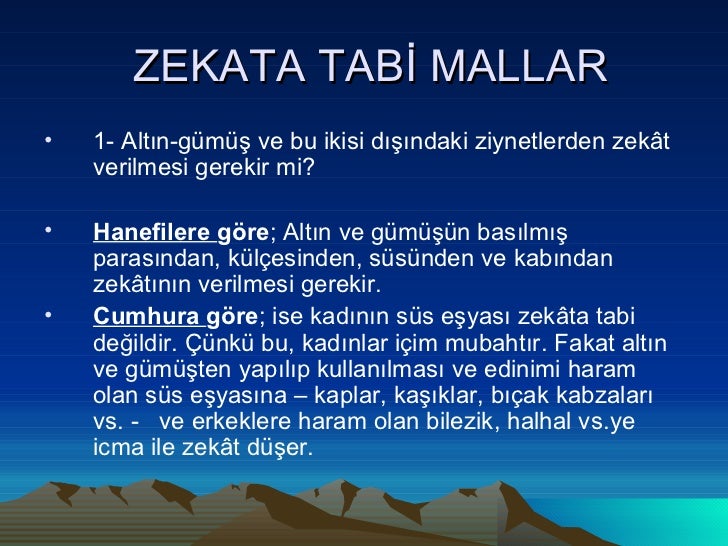 ZEKATA TABİ MALLAR

• 1- Altın-gümüş ve bu ikisi dışındaki ziynetlerden zekât verilmesi gerekir mi?

• Hanefilere göre; Altın ve gümüşün basılmış parasından, külçesinden, süsünden ve kabından zekâtının verilmesi gerekir.

• Cumhura göre; ise kadının süs eşyası zekâta tabi değildir. Çünkü bu, kadınlar içim mubahtır. Fakat altın ve gümüşten yapılıp kullanılması ve edinimi haram olan süs eşyasına – kaplar, kaşıklar, bıçak kabzaları vs. - ve erkeklere haram olan bilezik, halhal vs.ye icma ile zekât düşer.